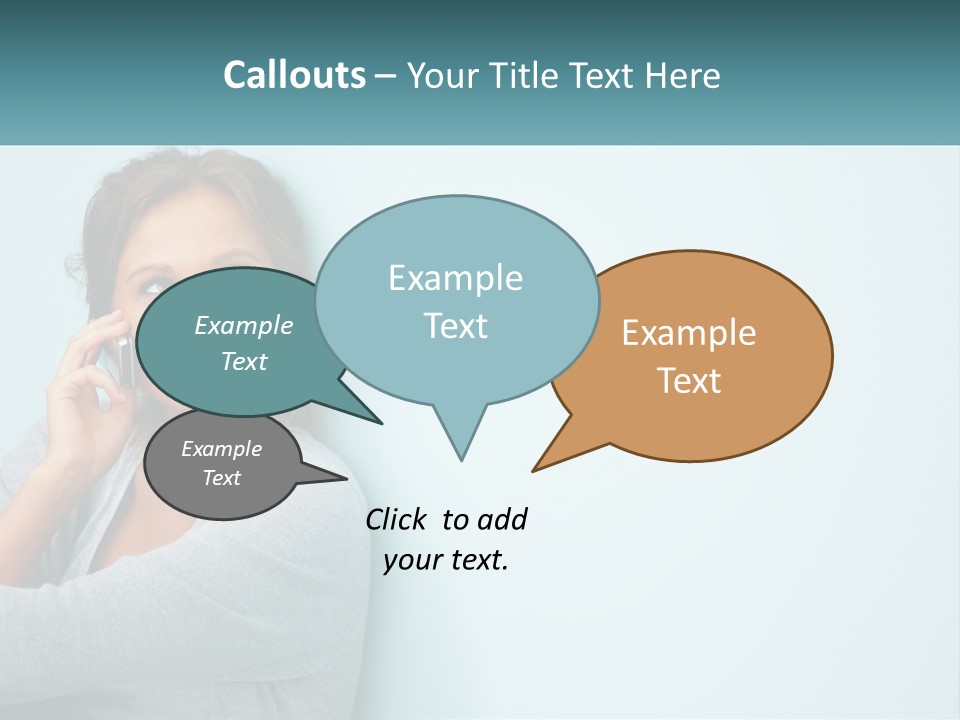 Callouts – Your Title Text Here

Example Text

Example Text

Example Text

Example Text

Click to add your text.